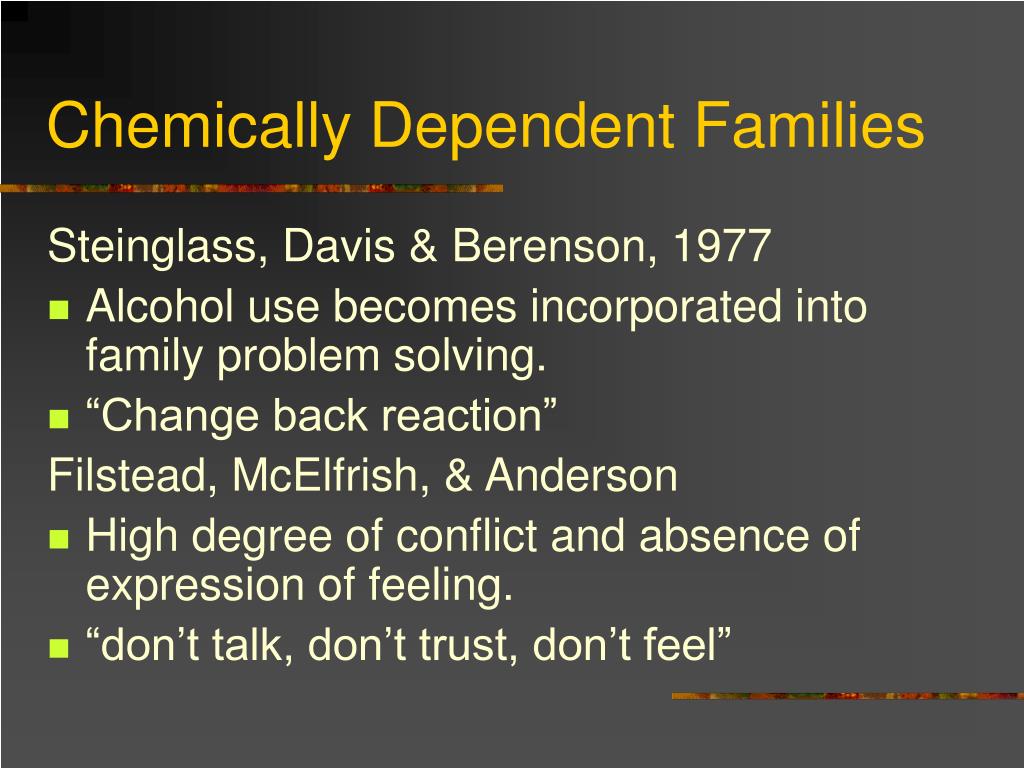 Chemically Dependent Families

Steinglass, Davis & Berenson, 1977

- Alcohol use becomes incorporated into family problem solving.
- “Change back reaction”

Filstead, McElfrish, & Anderson

- High degree of conflict and absence of expression of feeling.
- “don’t talk, don’t trust, don’t feel”